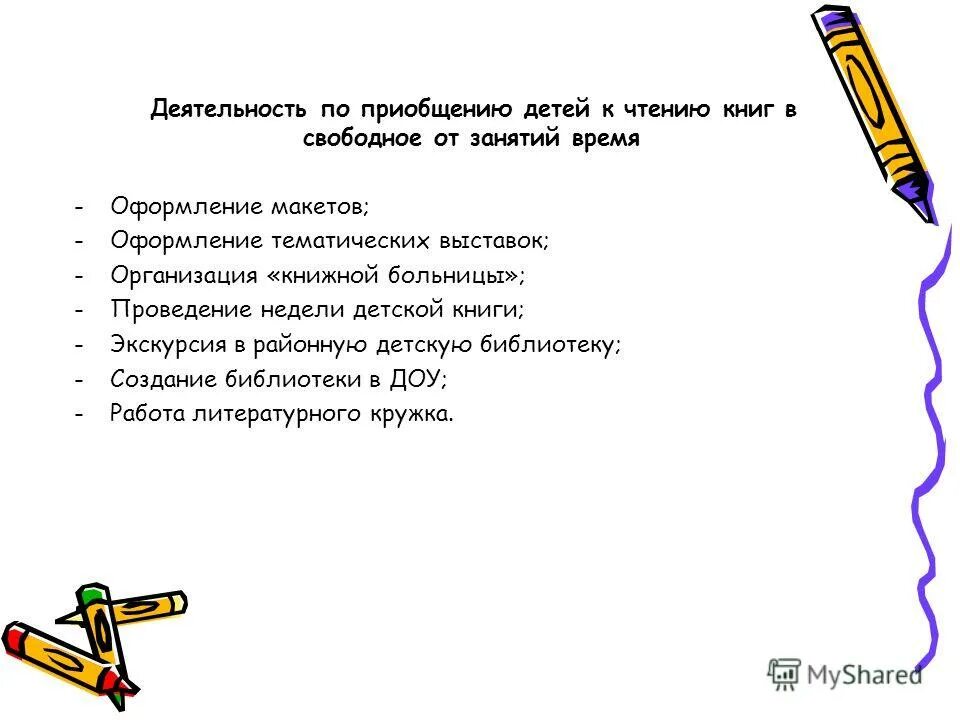 Деятельность по приобщению детей к чтению книг в свободное от занятий время

- Оформление макетов;
- Оформление тематических выставок;
- Организация «книжной больницы»;
- Проведение недели детской книги;
- Экскурсия в районную детскую библиотеку;
- Создание библиотеки в ДОУ;
- Работа литературного кружка.

MyShared